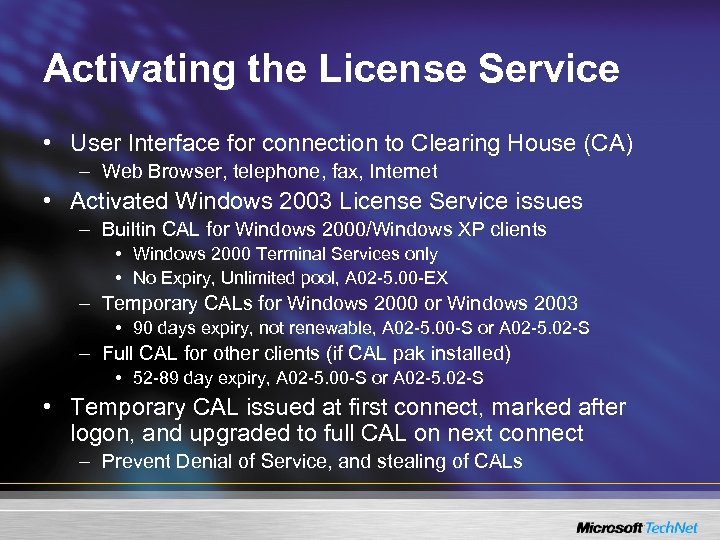 Activating the License Service

• User Interface for connection to Clearing House (CA)
– Web Browser, telephone, fax, Internet
• Activated Windows 2003 License Service issues
– Builtin CAL for Windows 2000/Windows XP clients
• Windows 2000 Terminal Services only
• No Expiry, Unlimited pool, A02-5.00-EX
– Temporary CALs for Windows 2000 or Windows 2003
• 90 days expiry, not renewable, A02-5.00-S or A02-5.02-S
– Full CAL for other clients (if CAL pak installed)
• 52-89 day expiry, A02-5.00-S or A02-5.02-S
• Temporary CAL issued at first connect, marked after logon, and upgraded to full CAL on next connect
– Prevent Denial of Service, and stealing of CALs

Microsoft TechNet